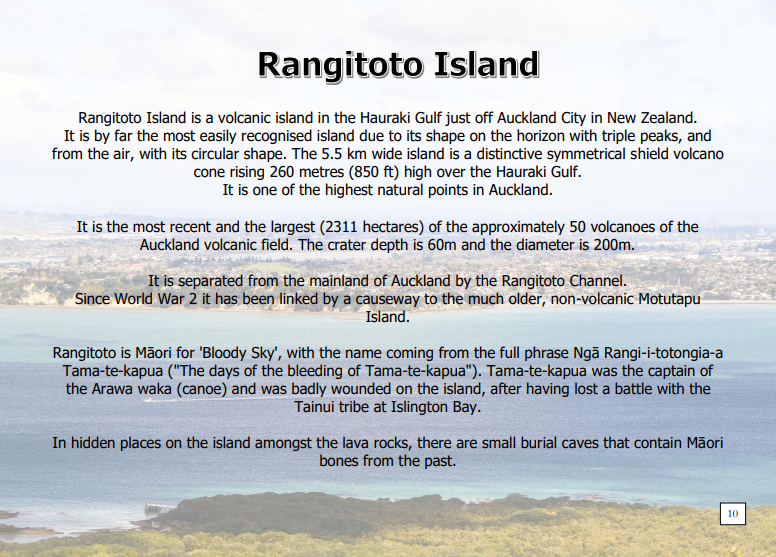 Rangitoto Island

Rangitoto Island is a volcanic island in the Hauraki Gulf just off Auckland City in New Zealand. It is by far the most easily recognised island due to its shape on the horizon with triple peaks, and from the air, with its circular shape. The 5.5 km wide island is a distinctive symmetrical shield volcano cone rising 260 metres (850 ft) high over the Hauraki Gulf.
It is one of the highest natural points in Auckland.

It is the most recent and the largest (2311 hectares) of the approximately 50 volcanoes of the Auckland volcanic field. The crater depth is 60m and the diameter is 200m.

It is separated from the mainland of Auckland by the Rangitoto Channel.
Since World War 2 it has been linked by a causeway to the much older, non-volcanic Motutapu Island.

Rangitoto is Māori for 'Bloody Sky', with the name coming from the full phrase Ngā Rangi-i-totongia-a Tama-te-kapua ("The days of the bleeding of Tama-te-kapua"). Tama-te-kapua was the captain of the Arawa waka (canoe) and was badly wounded on the island, after having lost a battle with the Tainui tribe at Islington Bay.

In hidden places on the island amongst the lava rocks, there are small burial caves that contain Māori bones from the past.

10